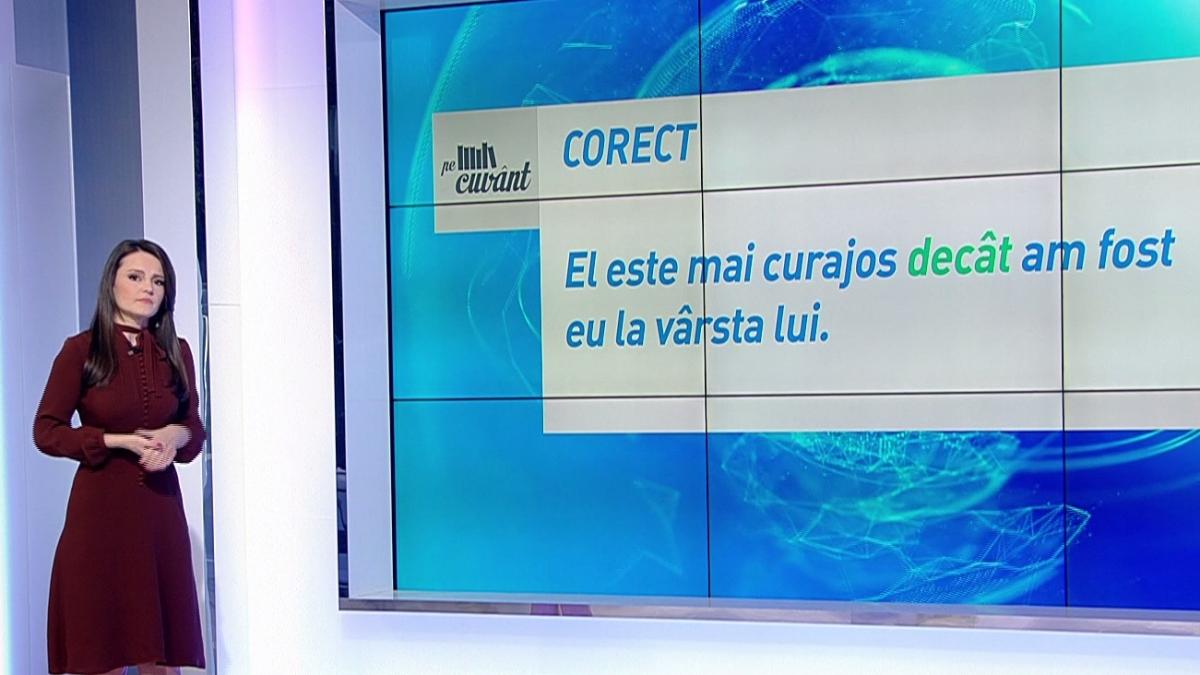 pe cuvânt

CORECT

El este mai curajos decât am fost eu la vârsta lui.